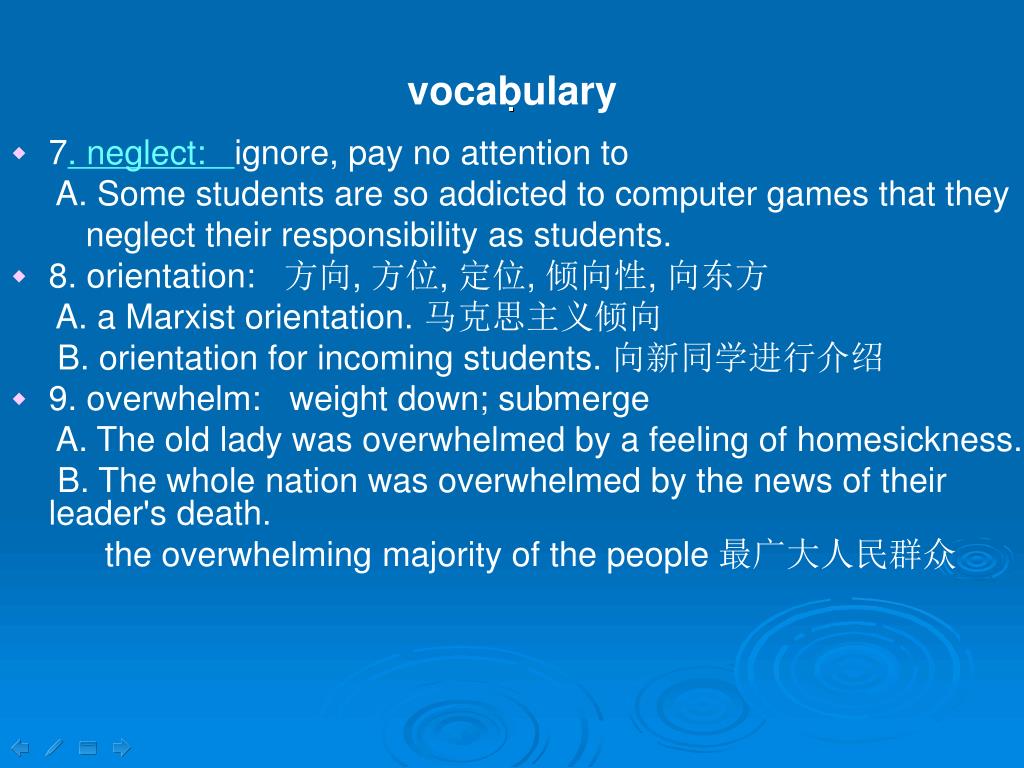 vocabulary

7. neglect: ignore, pay no attention to
A. Some students are so addicted to computer games that they neglect their responsibility as students.

8. orientation: 方向, 方位, 定位, 倾向性, 向东方
A. a Marxist orientation. 马克思主义倾向
B. orientation for incoming students. 向新同学进行介绍

9. overwhelm: weight down; submerge
A. The old lady was overwhelmed by a feeling of homesickness.
B. The whole nation was overwhelmed by the news of their leader's death.
the overwhelming majority of the people 最广大人民群众